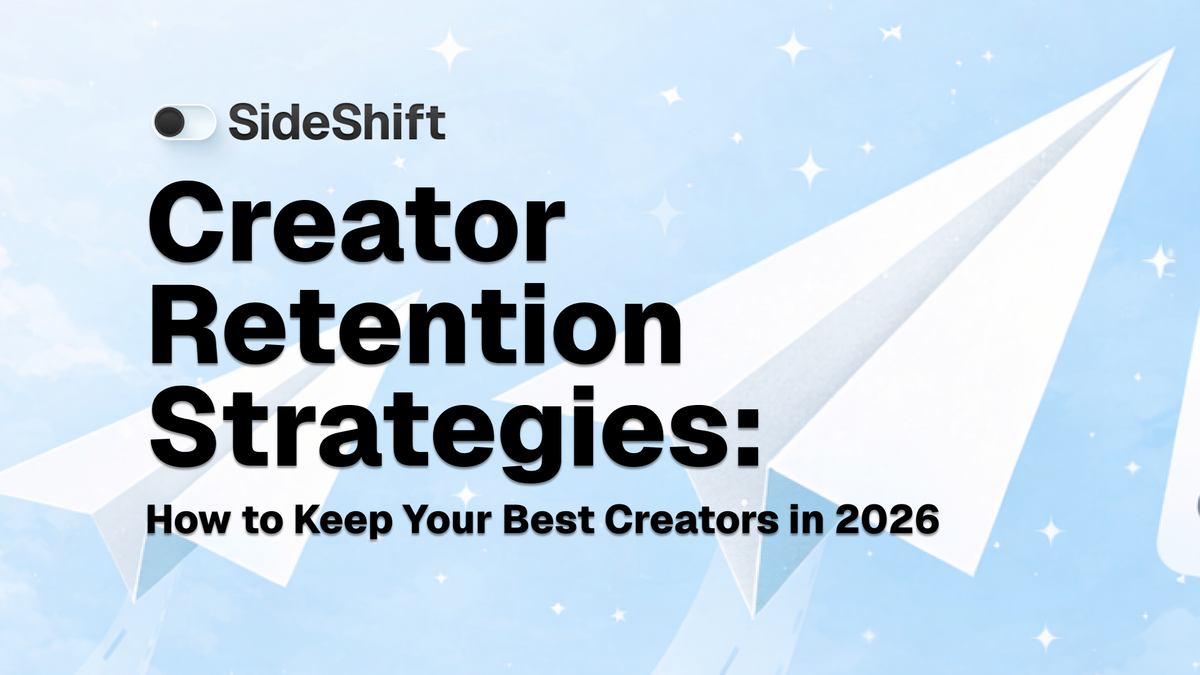 SideShift

Creator Retention Strategies:

How to Keep Your Best Creators in 2026